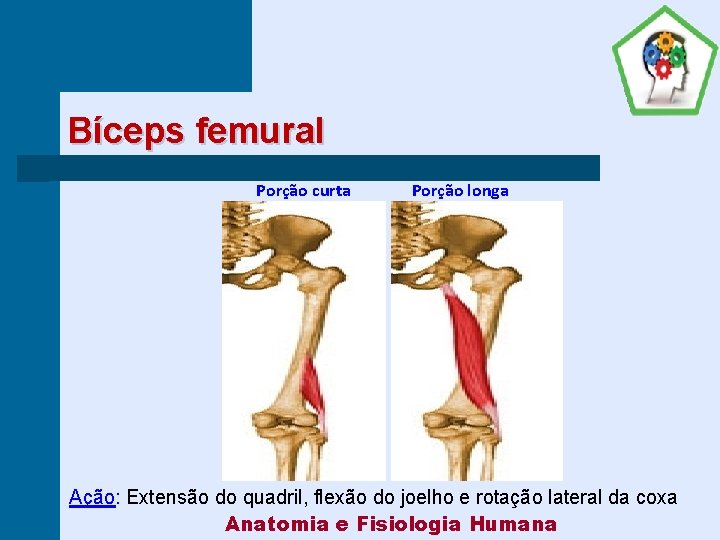 Bíceps femural

Porção curta

Porção longa

Ação: Extensão do quadril, flexão do joelho e rotação lateral da coxa

Anatomia e Fisiologia Humana